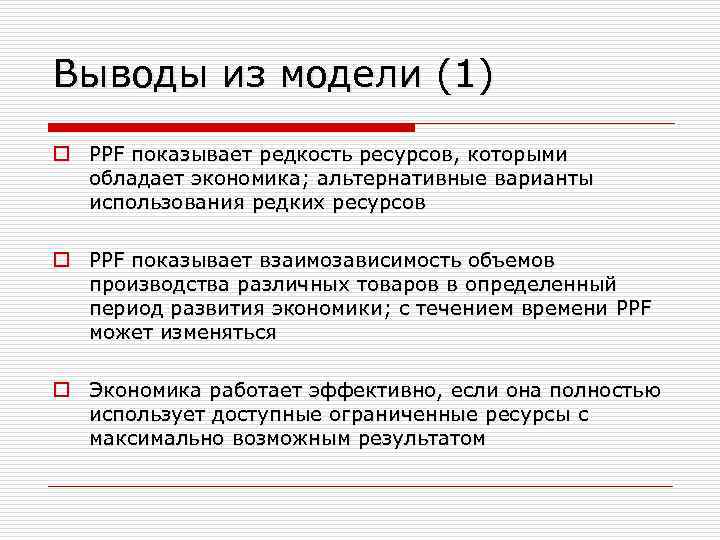 Выводы из модели (1)

PPF показывает редкость ресурсов, которыми обладает экономика; альтернативные варианты использования редких ресурсов

PPF показывает взаимозависимость объемов производства различных товаров в определенный период развития экономики; с течением времени PPF может изменяться

Экономика работает эффективно, если она полностью использует доступные ограниченные ресурсы с максимально возможным результатом